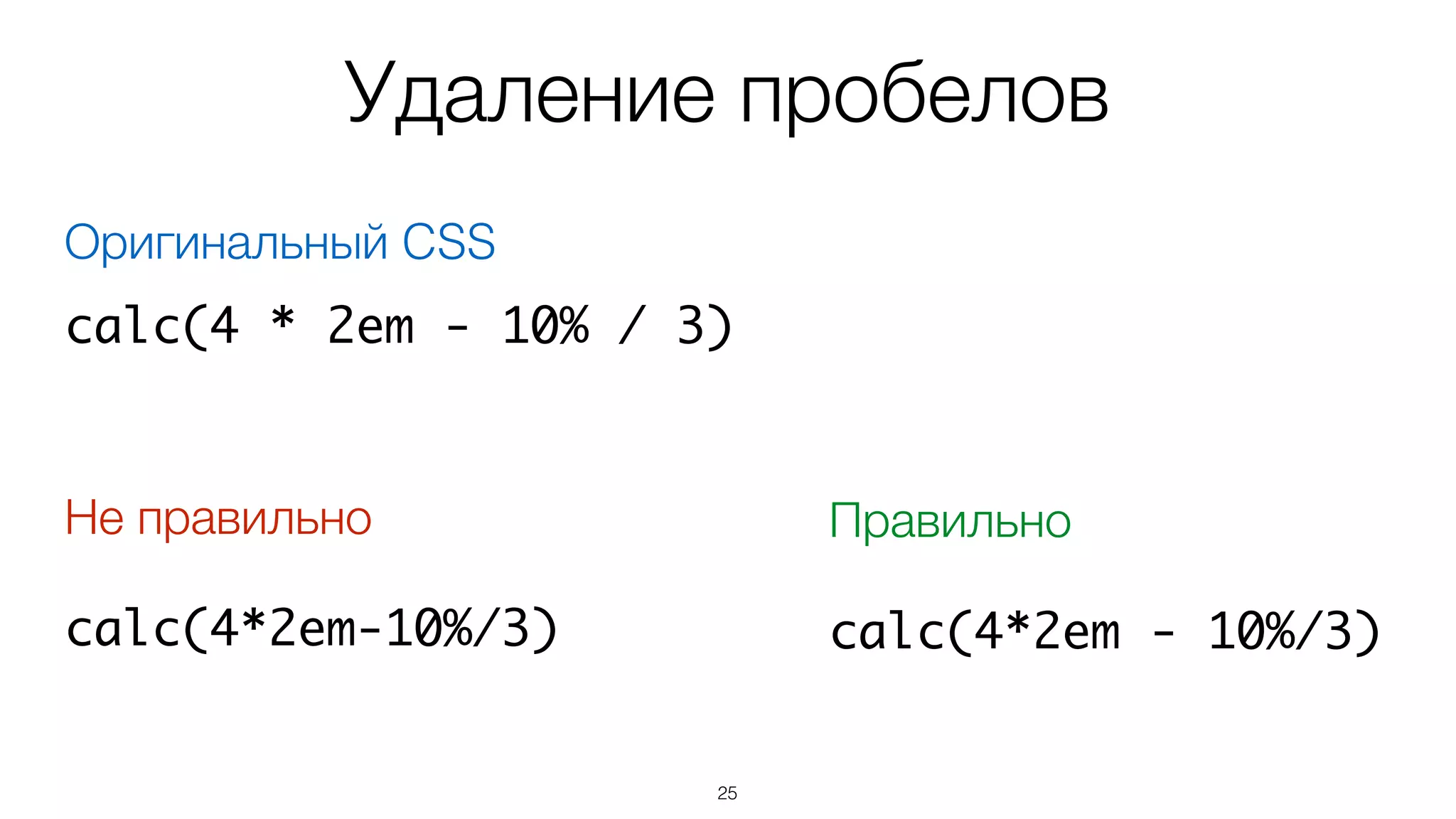 Удаление пробелов

Оригинальный CSS

calc(4 * 2em - 10% / 3)

Не правильно

calc(4*2em-10%/3)

Правильно

calc(4*2em - 10%/3)

25